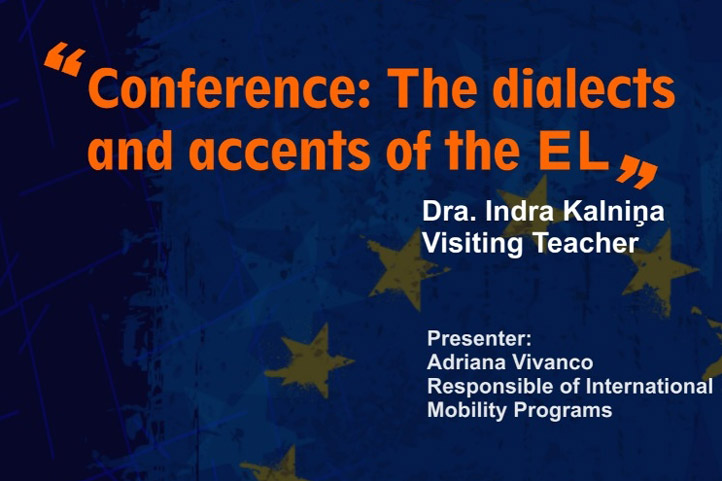 “Conference: The dialects and accents of the EL”

Dra. Indra Kalniņa
Visiting Teacher

Presenter:
Adriana Vivanco
Responsible of International Mobility Programs